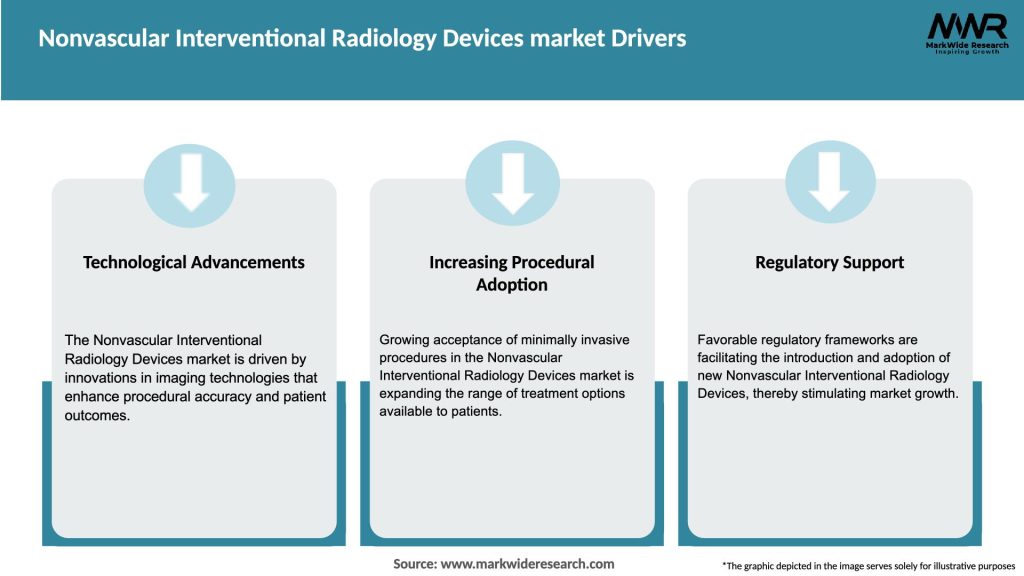 Nonvascular Interventional Radiology Devices market Drivers

MWR
MarkWide Research
Inspiring Growth

Technological Advancements

The Nonvascular Interventional Radiology Devices market is driven by innovations in imaging technologies that enhance procedural accuracy and patient outcomes.

Increasing Procedural Adoption

Growing acceptance of minimally invasive procedures in the Nonvascular Interventional Radiology Devices market is expanding the range of treatment options available to patients.

Regulatory Support

Favorable regulatory frameworks are facilitating the introduction and adoption of new Nonvascular Interventional Radiology Devices, thereby stimulating market growth.

Source: www.markwideresearch.com

*The graphic depicted in the image serves solely for illustrative purposes